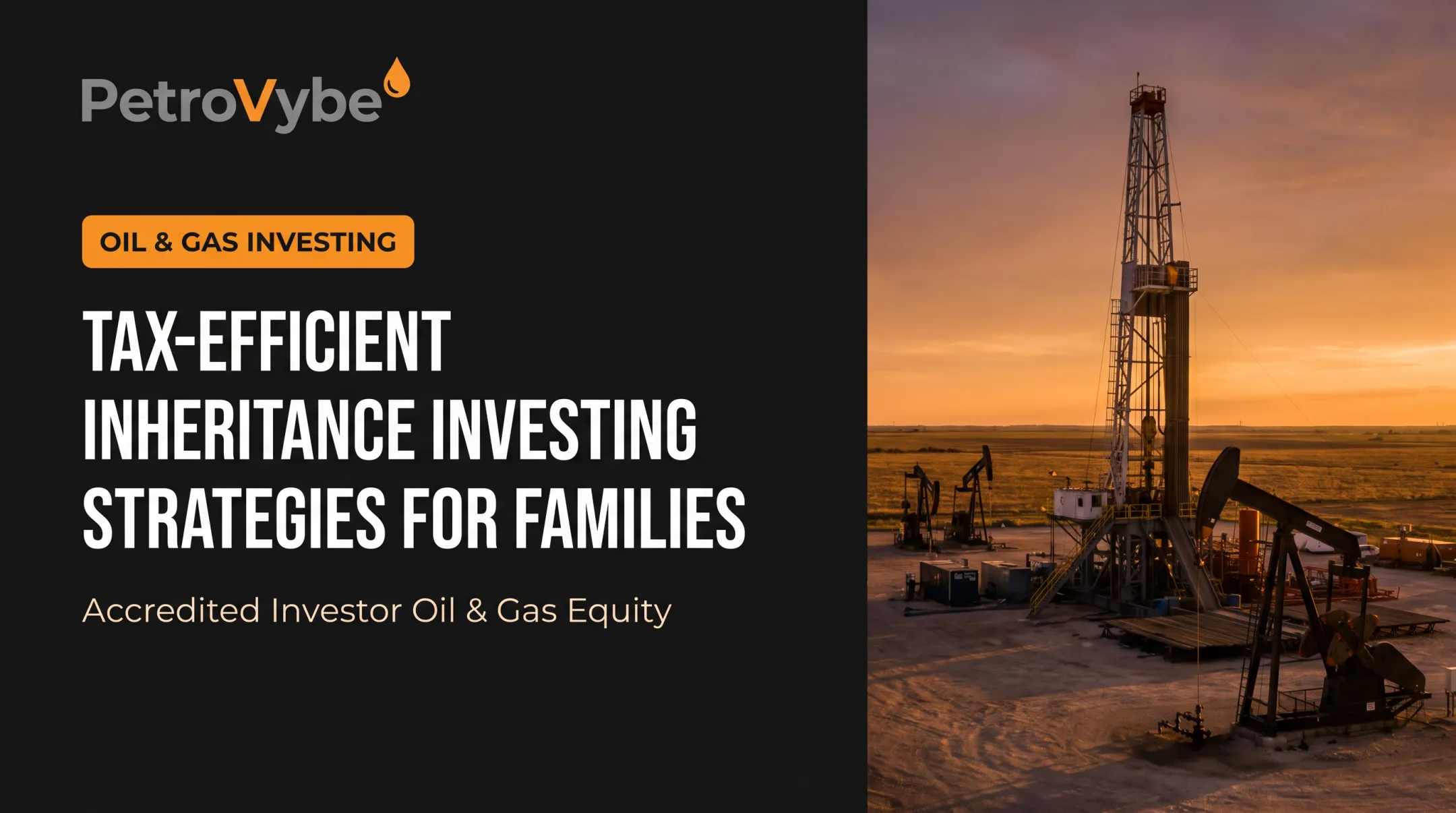 PetroVybe

OIL & GAS INVESTING

TAX-EFFICIENT INHERITANCE INVESTING STRATEGIES FOR FAMILIES

Accredited Investor Oil & Gas Equity